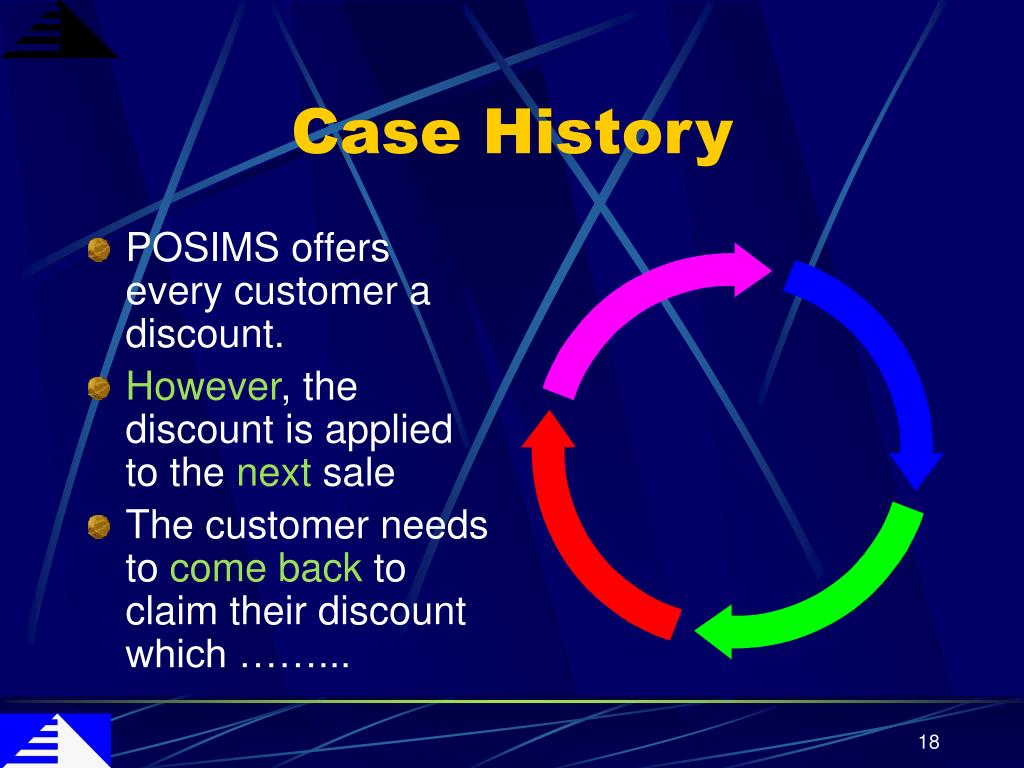 Case History

POSIMS offers every customer a discount.

However, the discount is applied to the next sale

The customer needs to come back to claim their discount which ……...

18